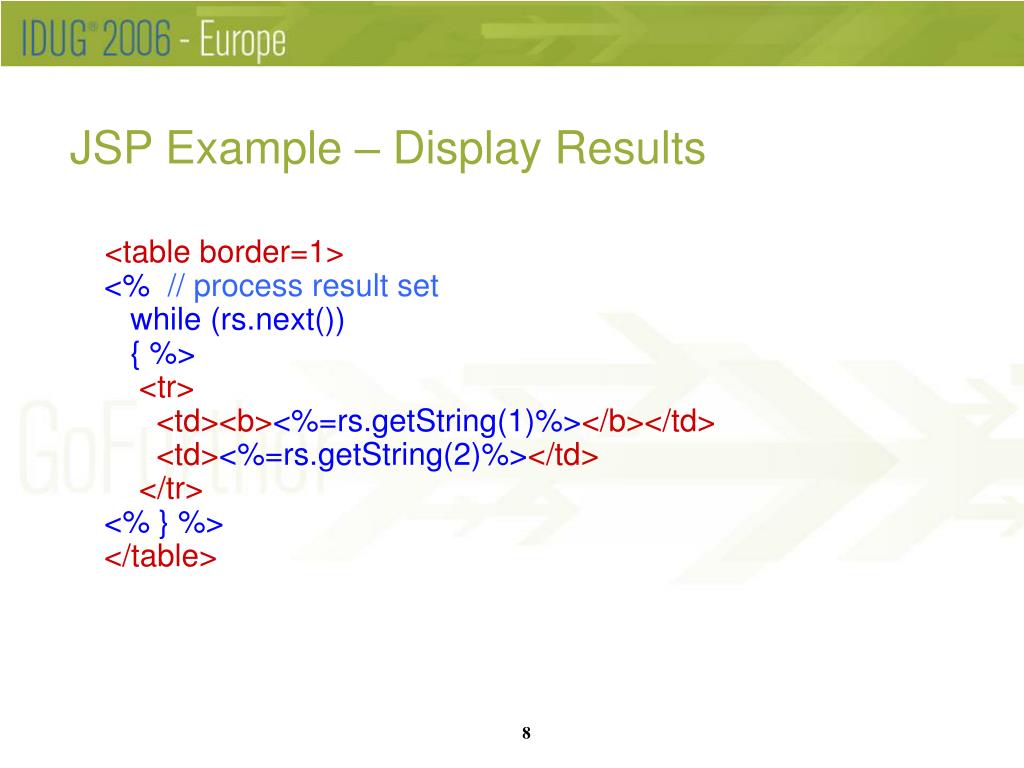 IDUG® 2006 - Europe

JSP Example – Display Results

<table border=1>
<% // process result set
while (rs.next())
{ %>
<tr>
<td><b><%=rs.getString(1)%></b></td>
<td><%=rs.getString(2)%></td>
</tr>
<% } %>
</table>

8